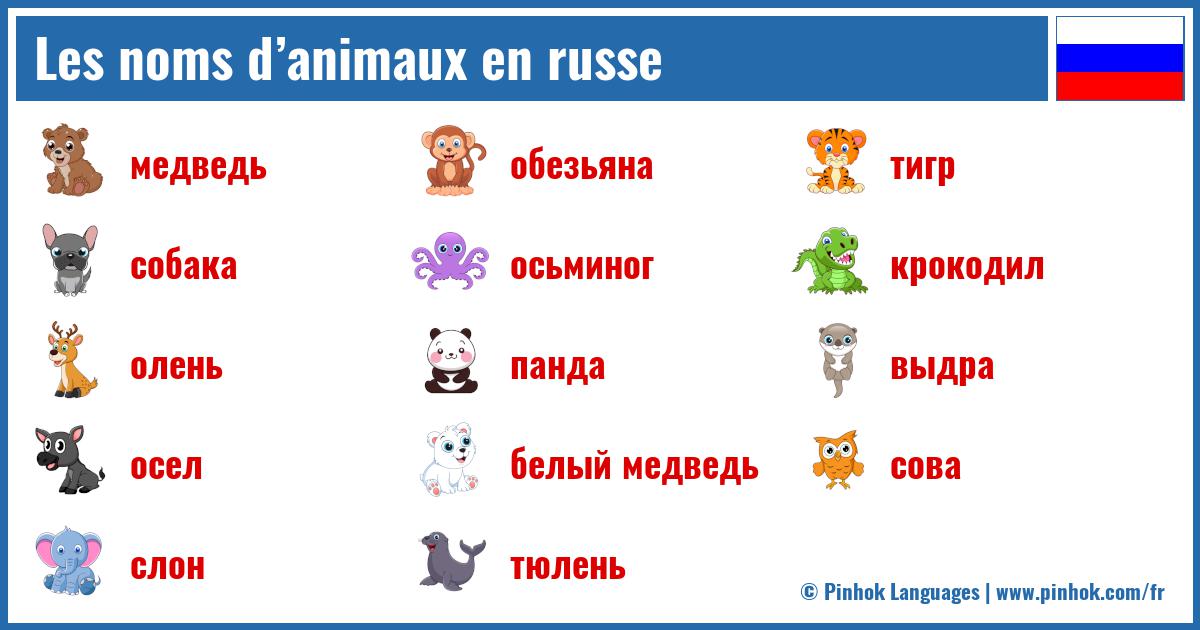 Les noms d’animaux en russe

медведь

собака

олень

осел

слон

обезьяна

осьминог

панда

белый медведь

тюлень

тигр

крокодил

выдра

сова

© Pinhok Languages | www.pinhok.com/fr